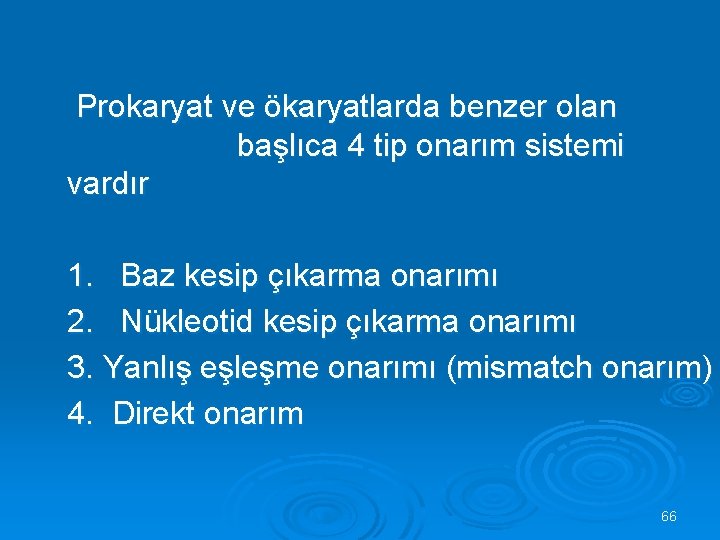 Prokaryat ve ökaryatlarda benzer olan başlıca 4 tip onarım sistemi vardır

1. Baz kesip çıkarma onarımı
2. Nükleotid kesip çıkarma onarımı
3. Yanlış eşleşme onarımı (mismatch onarım)
4. Direkt onarım

66